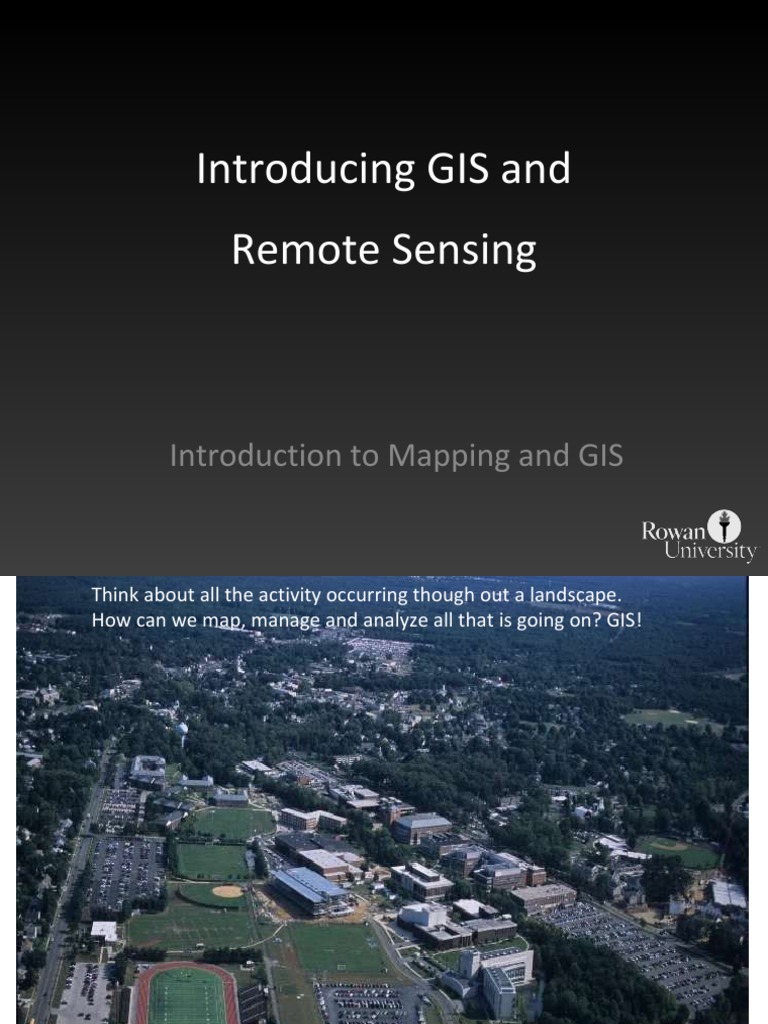 Introducing GIS and Remote Sensing

Introduction to Mapping and GIS

Rowan University

Think about all the activity occurring though out a landscape. How can we map, manage and analyze all that is going on? GIS!